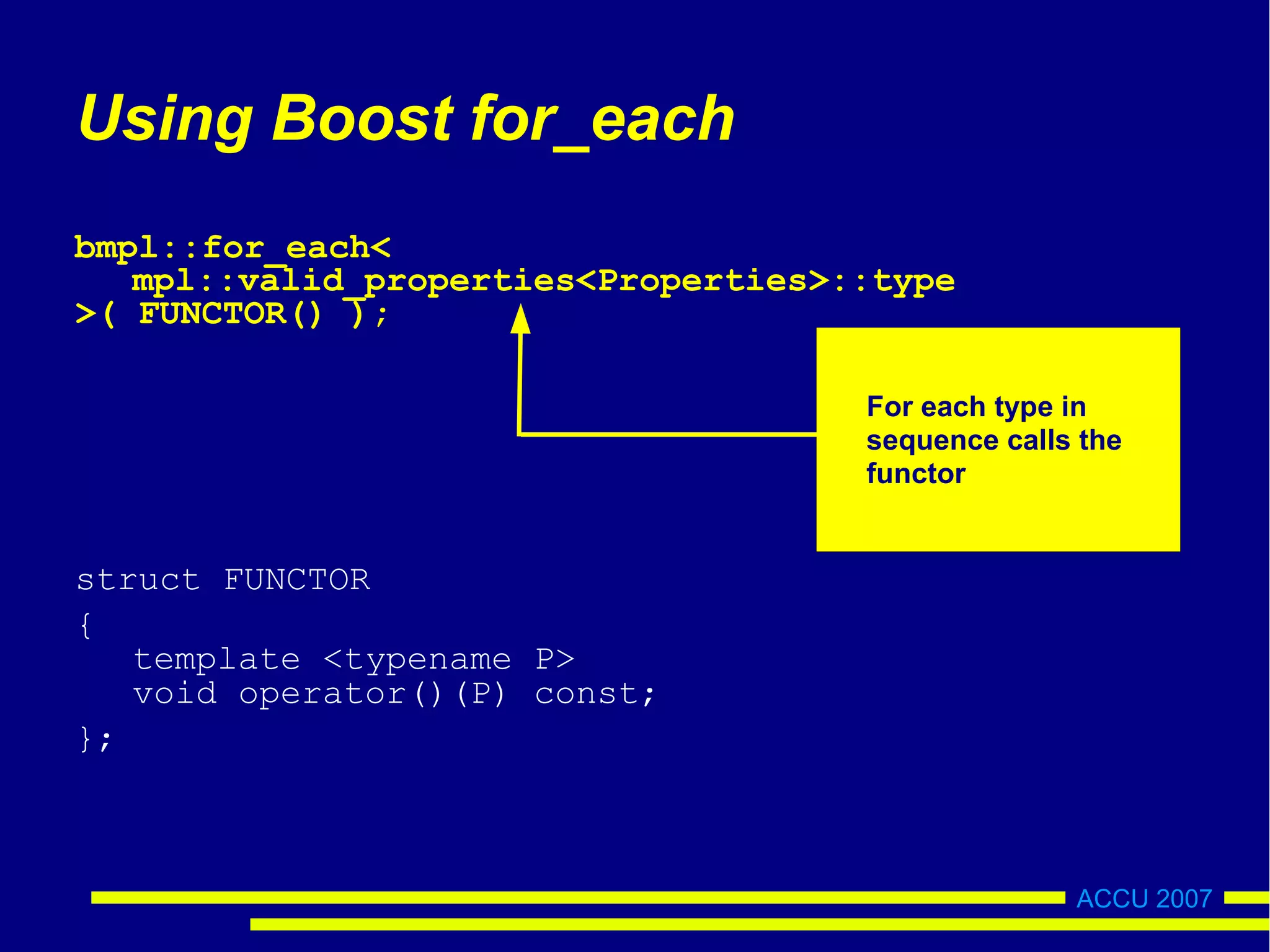 Using Boost for_each

bmpl::for_each<
   mpl::valid_properties<Properties>::type
>( FUNCTOR() );

For each type in sequence calls the functor

struct FUNCTOR
{
   template <typename P>
   void operator()(P) const;
};

ACCU 2007